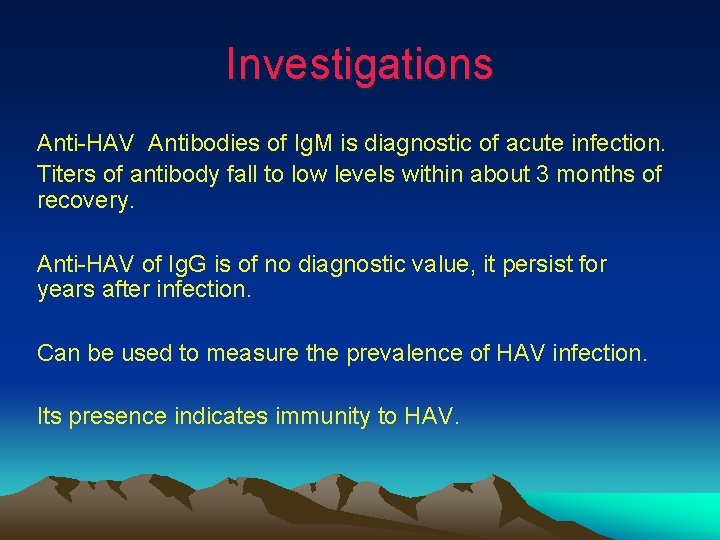 Investigations

Anti-HAV Antibodies of IgM is diagnostic of acute infection. Titers of antibody fall to low levels within about 3 months of recovery.

Anti-HAV of IgG is of no diagnostic value, it persist for years after infection.

Can be used to measure the prevalence of HAV infection.

Its presence indicates immunity to HAV.